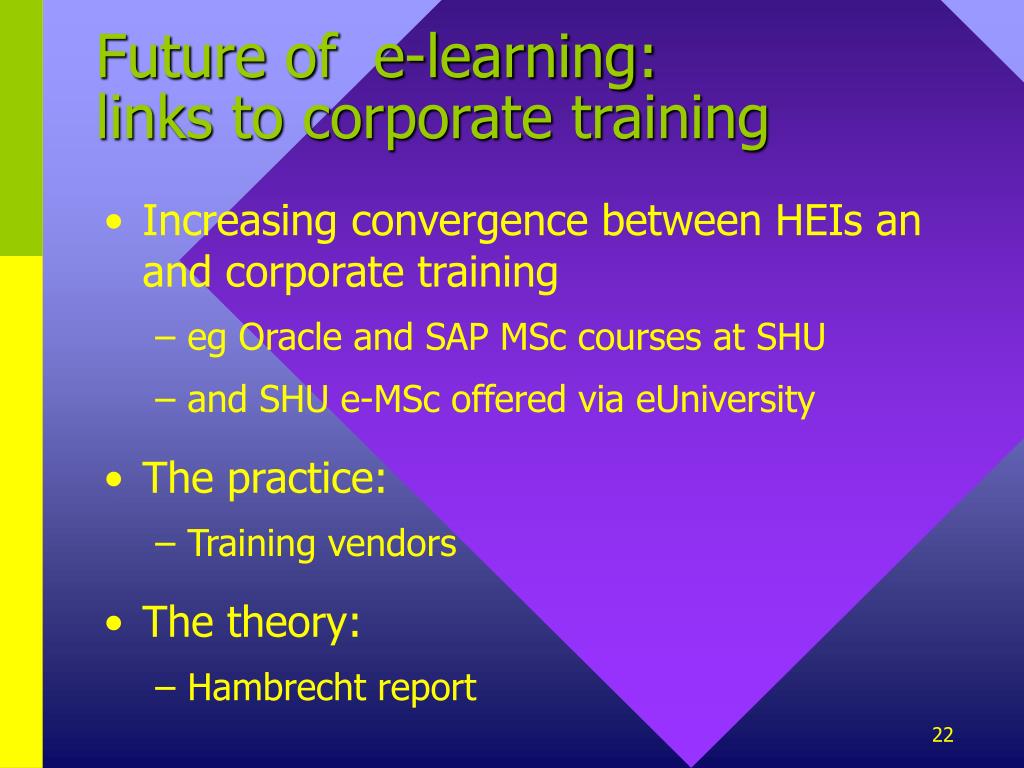 Future of e-learning:
links to corporate training

• Increasing convergence between HEIs an and corporate training
– eg Oracle and SAP MSc courses at SHU
– and SHU e-MSc offered via eUniversity

• The practice:
– Training vendors

• The theory:
– Hambrecht report

22